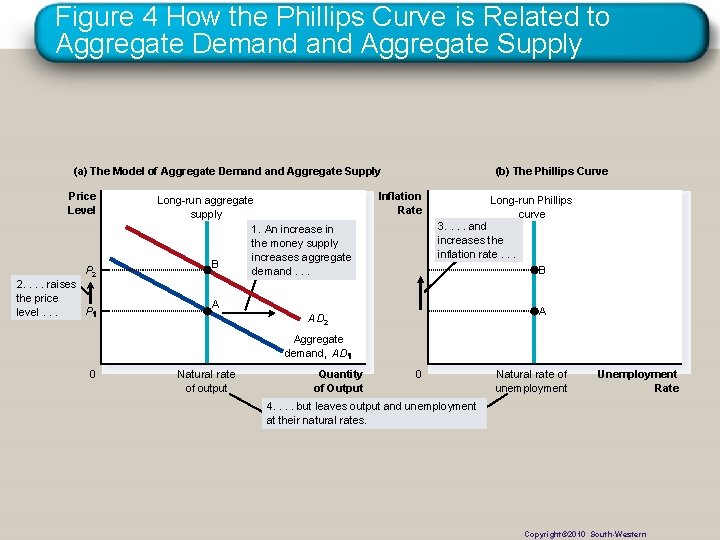 Figure 4 How the Phillips Curve is Related to Aggregate Demand and Aggregate Supply

(a) The Model of Aggregate Demand and Aggregate Supply

Price Level

Long-run aggregate supply

1. An increase in the money supply increases aggregate demand . . .

$P_2$

B

2. . . . raises the price level . . .

$P_1$

A

$AD_2$

Aggregate demand, $AD_1$

0

Natural rate of output

Quantity of Output

(b) The Phillips Curve

Inflation Rate

Long-run Phillips curve

3. . . . and increases the inflation rate . . .

B

A

0

Natural rate of unemployment

Unemployment Rate

4. . . . but leaves output and unemployment at their natural rates.

Copyright©2010 South-Western